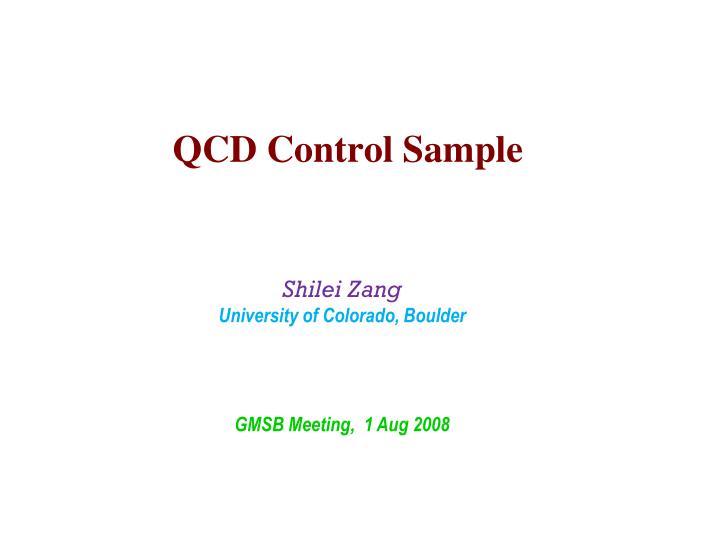 QCD Control Sample

Shilei Zang
University of Colorado, Boulder

GMSB Meeting, 1 Aug 2008